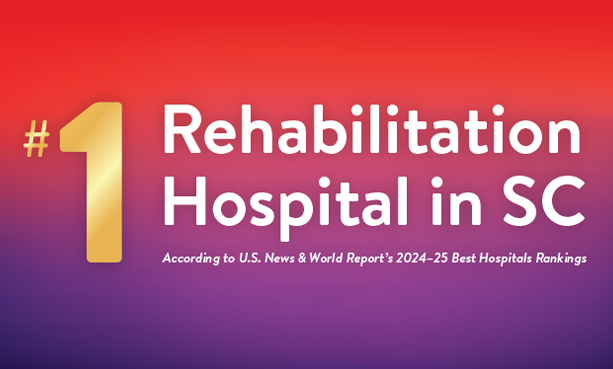 #1 Rehabilitation Hospital in SC

According to U.S. News & World Report's 2024–25 Best Hospitals Rankings